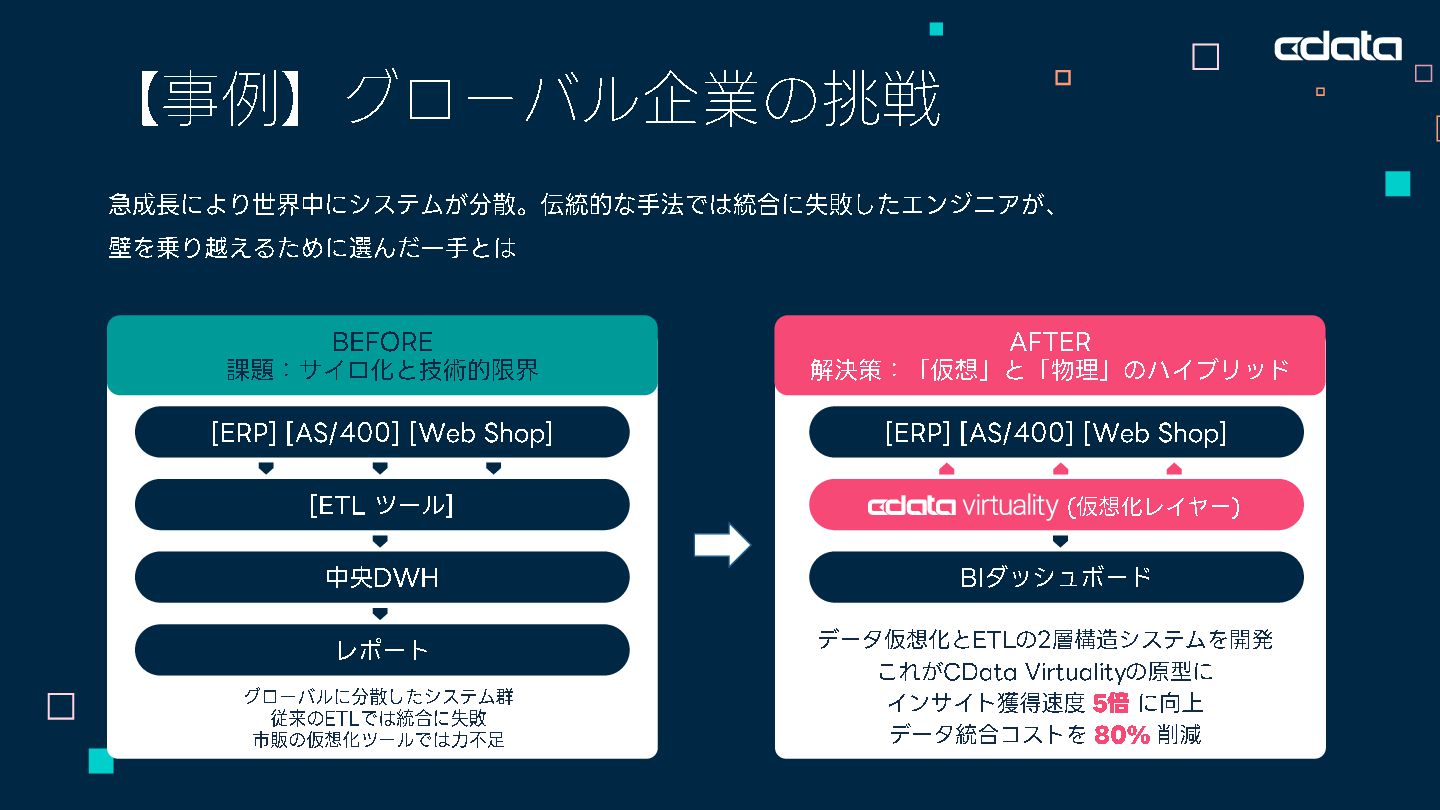 cdata

【事例】グローバル企業の挑戦

急成長により世界中にシステムが分散。伝統的な手法では統合に失敗したエンジニアが、壁を乗り越えるために選んだ一手とは

BEFORE
課題：サイロ化と技術的限界

[ERP] [AS/400] [Web Shop]

[ETL ツール]

中央DWH

レポート

グローバルに分散したシステム群
従来のETLでは統合に失敗
市販の仮想化ツールでは力不足

AFTER
解決策：「仮想」と「物理」のハイブリッド

[ERP] [AS/400] [Web Shop]

cdata virtuality (仮想化レイヤー)

BIダッシュボード

データ仮想化とETLの2層構造システムを開発
これがCData Virtualityの原型に
インサイト獲得速度 5倍 に向上
データ統合コストを 80% 削減